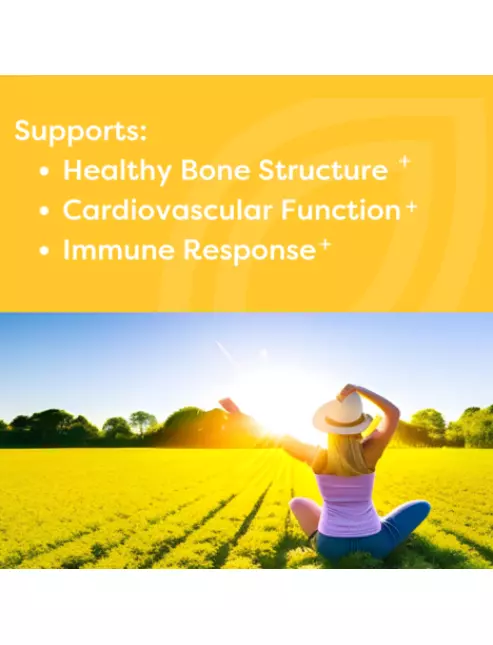 Supports:
• Healthy Bone Structure $^+$
• Cardiovascular Function $^+$
• Immune Response $^+$